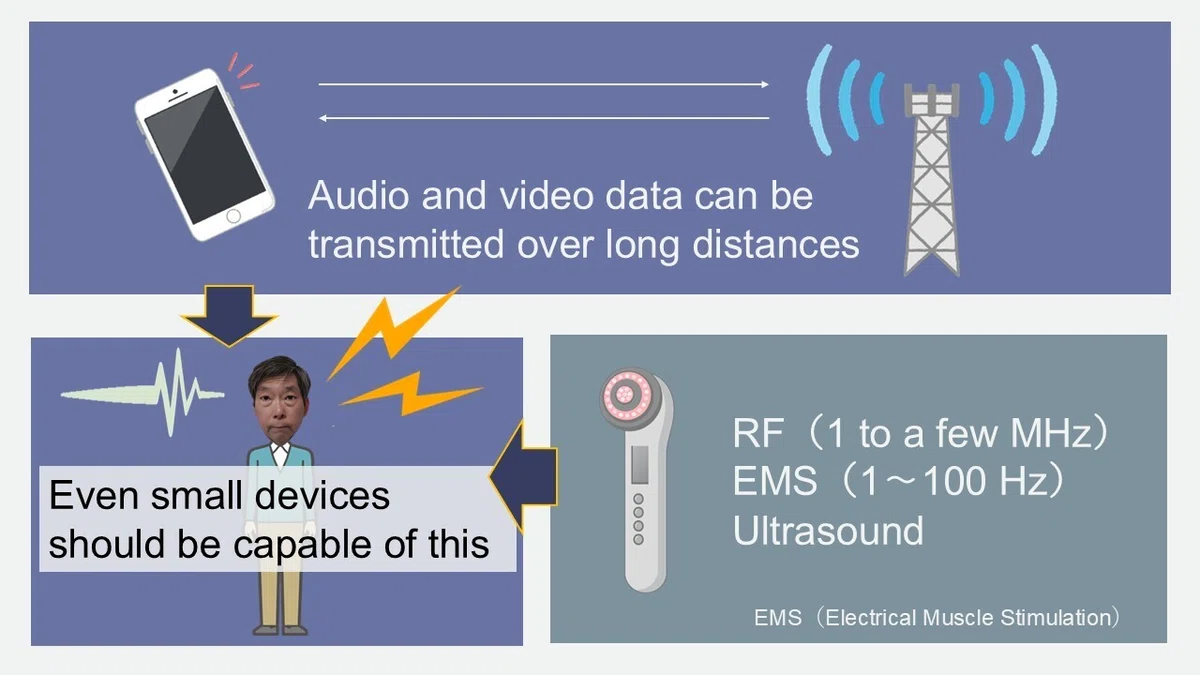 Audio and video data can be transmitted over long distances

Even small devices should be capable of this

RF（1 to a few MHz）
EMS（1～100 Hz）
Ultrasound

EMS（Electrical Muscle Stimulation）